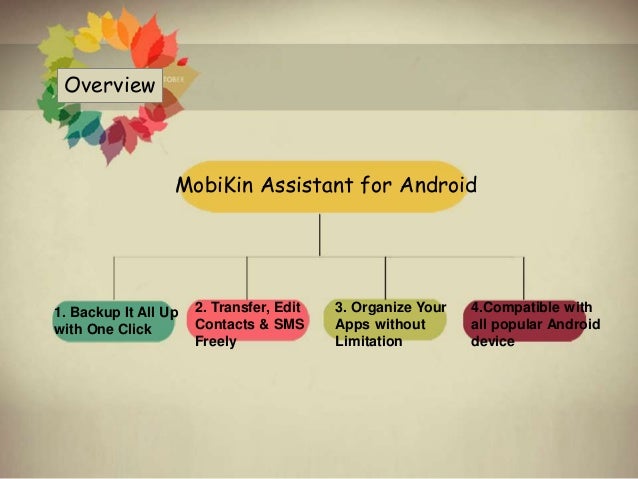 Overview

MobiKin Assistant for Android

1. Backup It All Up with One Click

2. Transfer, Edit Contacts & SMS Freely

3. Organize Your Apps without Limitation

4.Compatible with all popular Android device